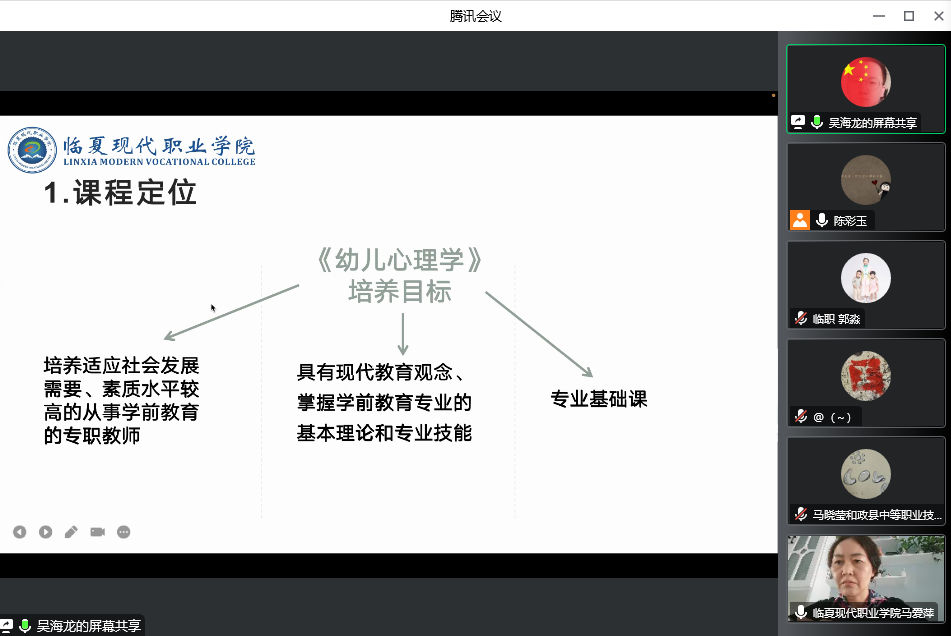 腾讯会议

临夏现代职业学院
LINXIA MODERN VOCATIONAL COLLEGE

1.课程定位

《幼儿心理学》
培养目标

培养适应社会发展需要、素质水平较高的从事学前教育的专职教师

具有现代教育观念、掌握学前教育专业的基本理论和专业技能

专业基础课

吴海龙的屏幕共享

吴海龙的屏幕共享
陈彩玉
临职 郭淼
@（~）
马晓莹和政县中等职业技...
临夏现代职业学院马爱萍